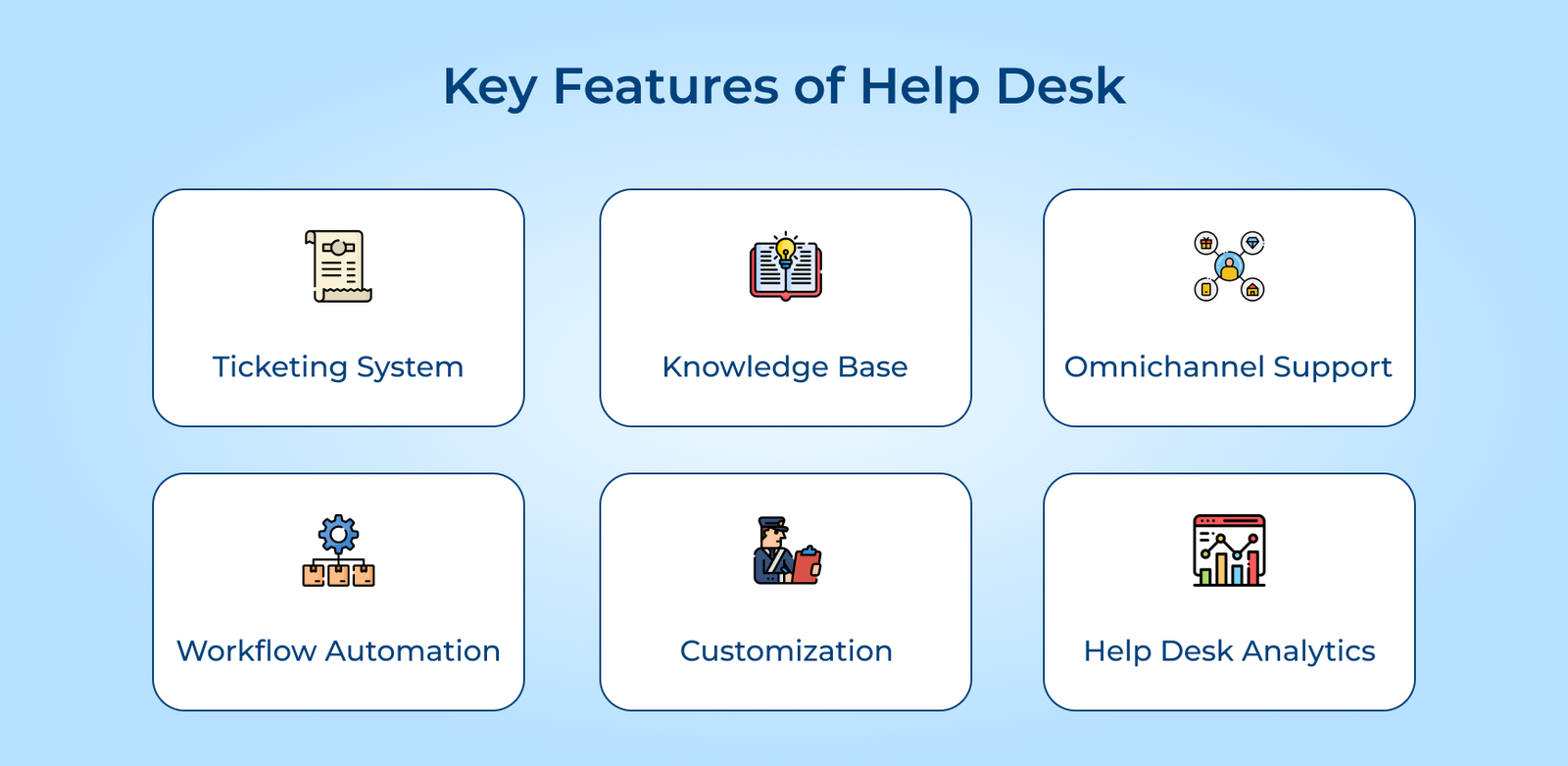 Key Features of Help Desk

Ticketing System

Knowledge Base

Omnichannel Support

Workflow Automation

Customization

Help Desk Analytics